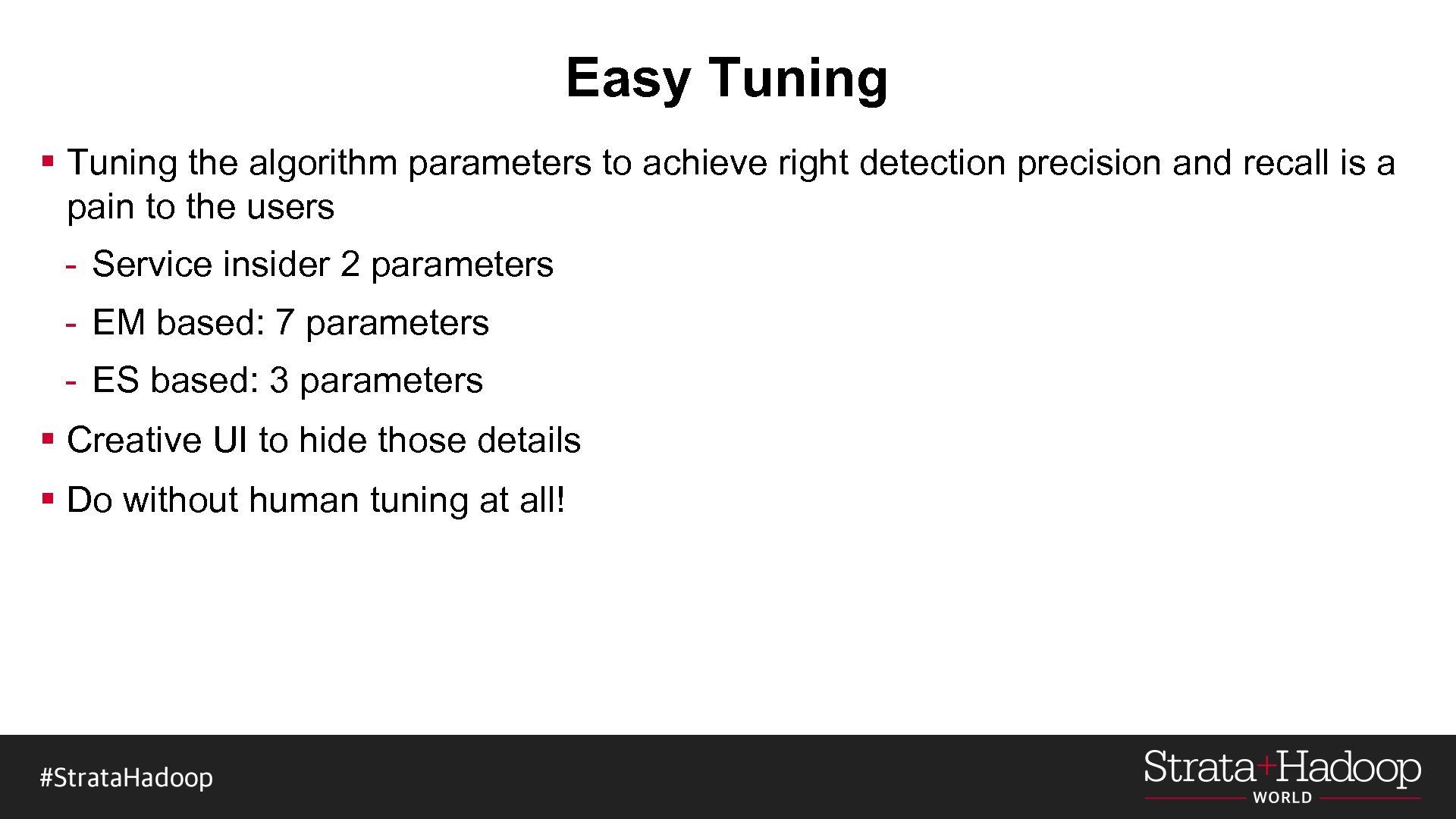 Easy Tuning

▪ Tuning the algorithm parameters to achieve right detection precision and recall is a pain to the users

- Service insider 2 parameters
- EM based: 7 parameters
- ES based: 3 parameters

▪ Creative UI to hide those details

▪ Do without human tuning at all!

#StrataHadoop

Strata+Hadoop WORLD